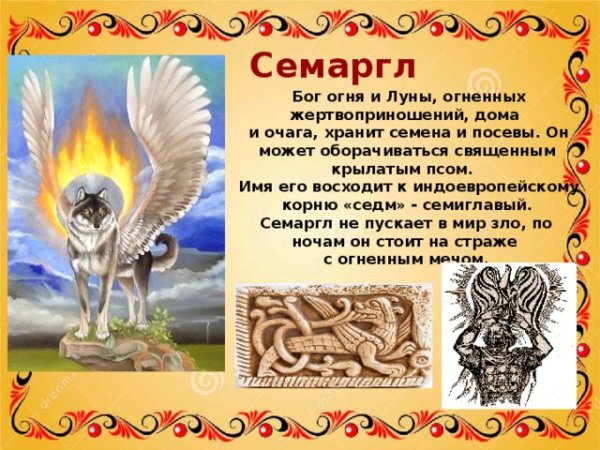 Семаргл

Бог огня и Луны, огненных жертвоприношений, дома и очага, хранит семена и посевы. Он может оборачиваться священным крылатым псом.
Имя его восходит к индоевропейскому корню «седм» - семиглавый.
Семаргл не пускает в мир зло, по ночам он стоит на страже с огненным мечом.